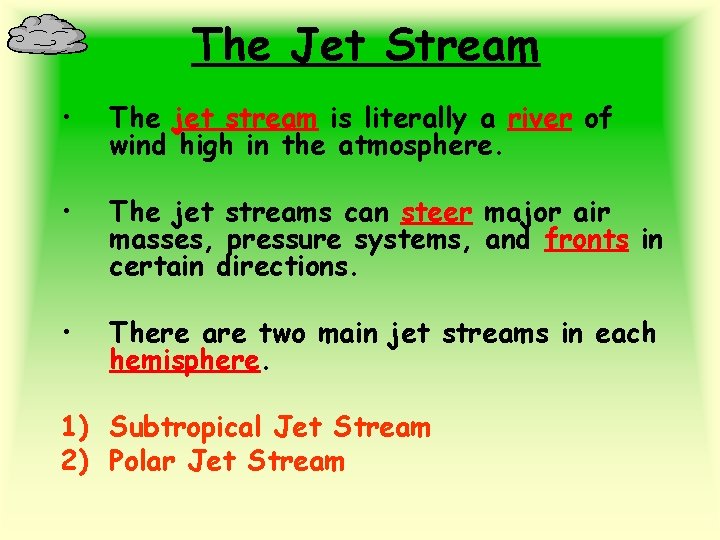 The Jet Stream

• The jet stream is literally a river of wind high in the atmosphere.

• The jet streams can steer major air masses, pressure systems, and fronts in certain directions.

• There are two main jet streams in each hemisphere.

1) Subtropical Jet Stream
2) Polar Jet Stream